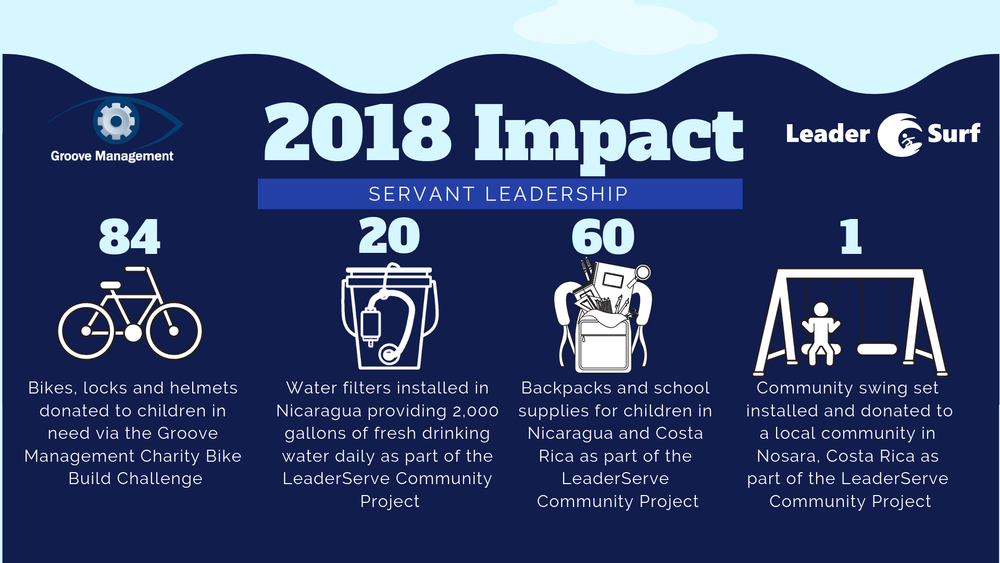 Groove Management

2018 Impact

Leader Surf

SERVANT LEADERSHIP

84

Bikes, locks and helmets donated to children in need via the Groove Management Charity Bike Build Challenge

20

Water filters installed in Nicaragua providing 2,000 gallons of fresh drinking water daily as part of the LeaderServe Community Project

60

Backpacks and school supplies for children in Nicaragua and Costa Rica as part of the LeaderServe Community Project

1

Community swing set installed and donated to a local community in Nosara, Costa Rica as part of the LeaderServe Community Project